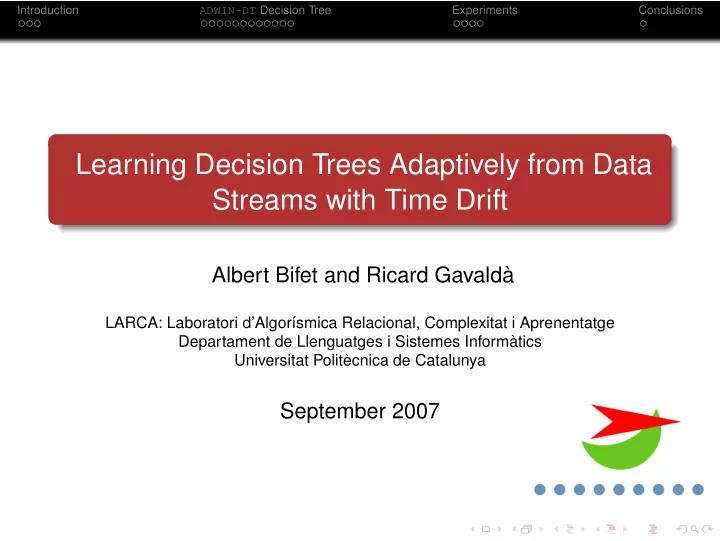 Introduction ADWIN-DT Decision Tree Experiments Conclusions

Learning Decision Trees Adaptively from Data Streams with Time Drift

Albert Bifet and Ricard Gavaldà

LARCA: Laboratori d'Algorísmica Relacional, Complexitat i Aprenentatge
Departament de Llenguatges i Sistemes Informàtics
Universitat Politècnica de Catalunya

September 2007